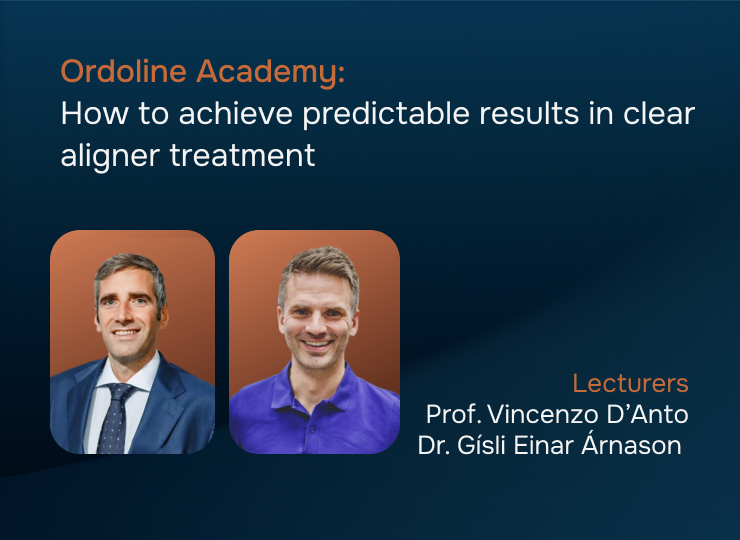 Ordoline Academy:
How to achieve predictable results in clear aligner treatment

Lecturers
Prof. Vincenzo D'Anto
Dr. Gísli Einar Árnason